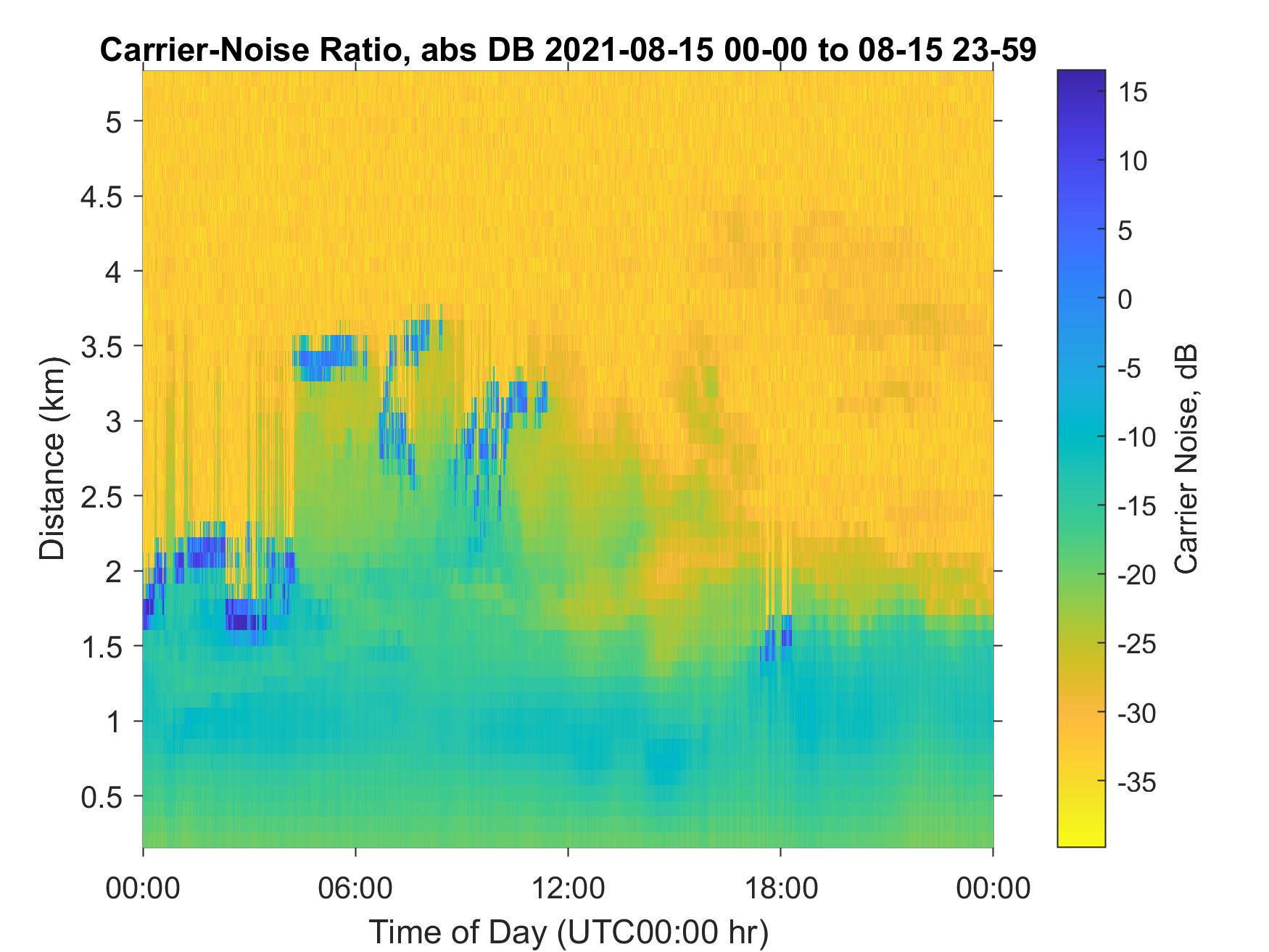 Carrier-Noise Ratio, abs DB 2021-08-15 00-00 to 08-15 23-59

Distance (km)

5
4.5
4
3.5
3
2.5
2
1.5
1
0.5

00:00
06:00
12:00
18:00
00:00

Time of Day (UTC00:00 hr)

15
10
5
0
-5
-10
-15
-20
-25
-30
-35

Carrier Noise, dB